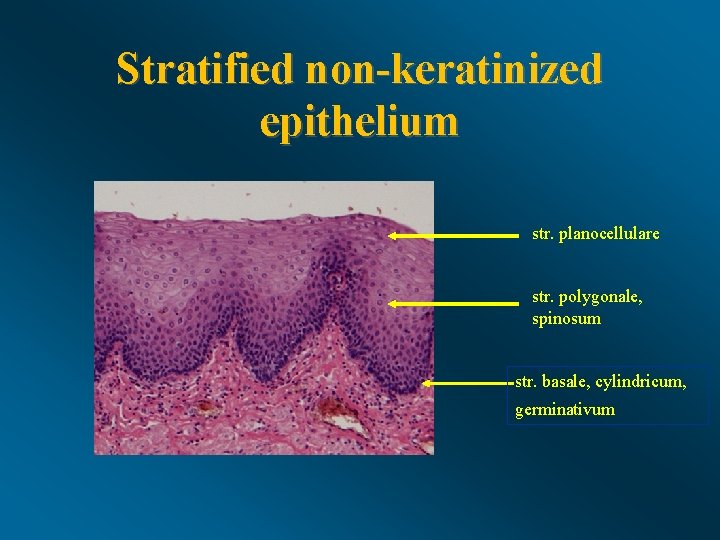 Stratified non-keratinized epithelium

str. planocellulare

str. polygonale, spinosum

str. basale, cylindricum, germinativum